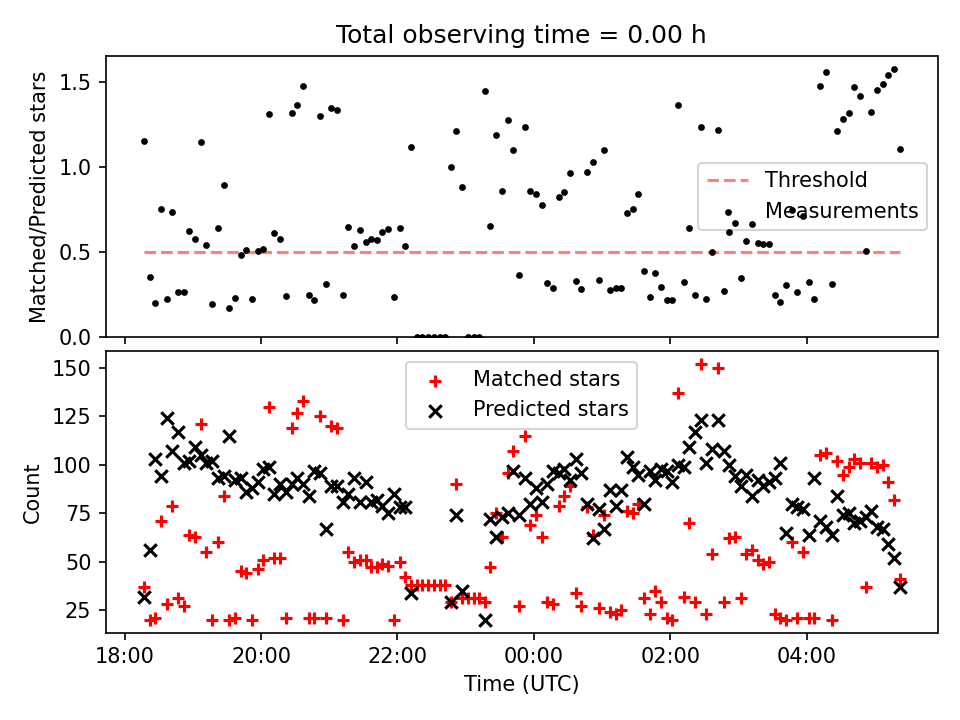 Total observing time = 0.00 h

Matched/Predicted stars

1.5
1.0
0.5
0.0

Threshold
Measurements

Count

150
125
100
75
50
25

Matched stars
Predicted stars

18:00
20:00
22:00
00:00
02:00
04:00

Time (UTC)